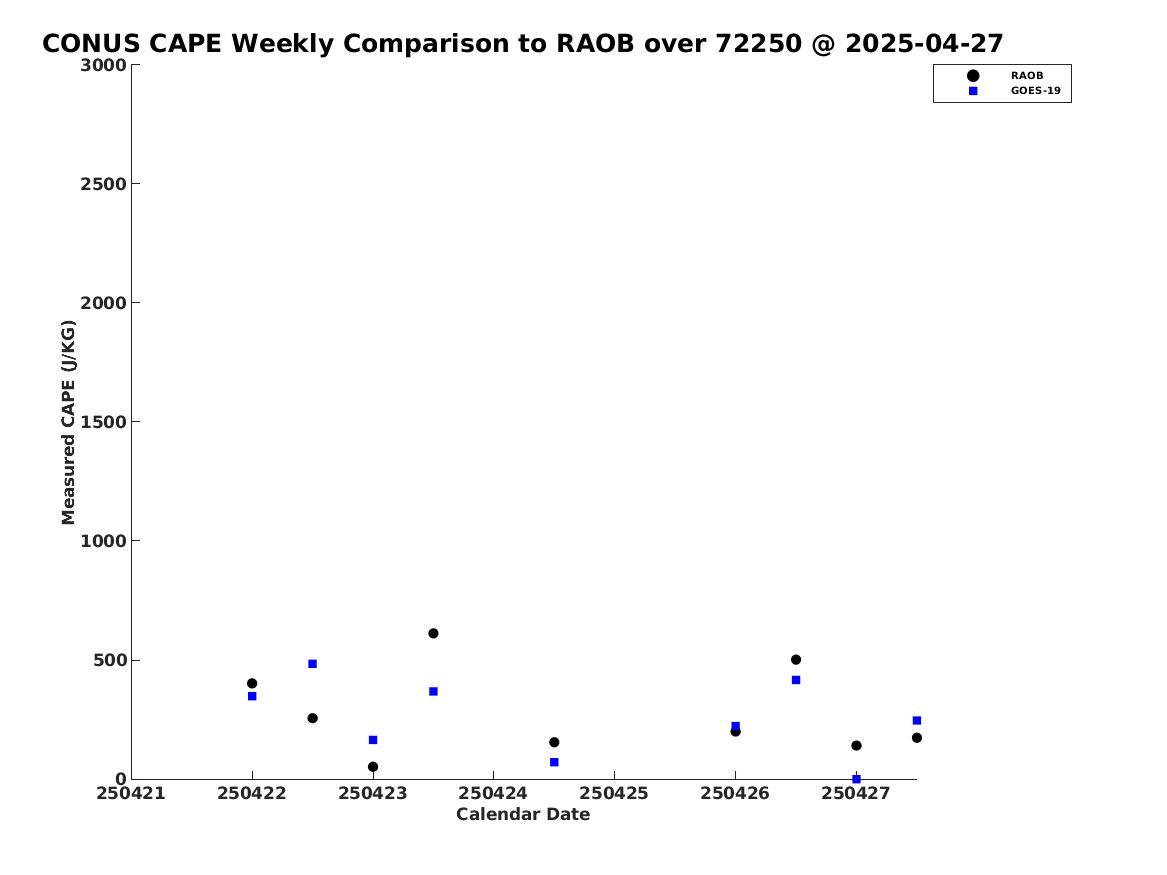 CONUS CAPE Weekly Comparison to RAOB over 72250 @ 2025-04-27

RAOB
GOES-19

Measured CAPE (J/KG)

3000
2500
2000
1500
1000
500
0

250421 250422 250423 250424 250425 250426 250427

Calendar Date